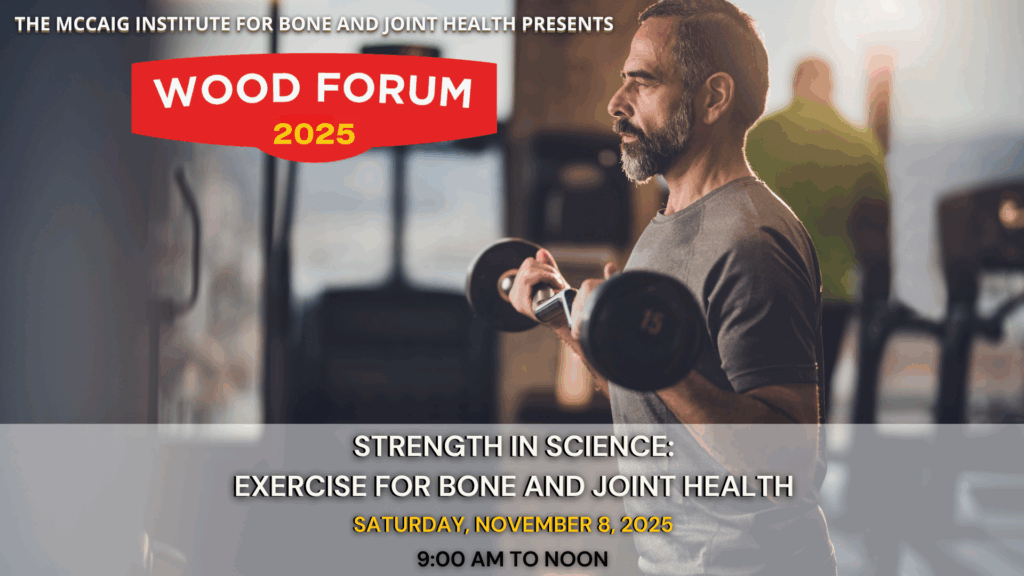 THE MCCAIG INSTITUTE FOR BONE AND JOINT HEALTH PRESENTS

WOOD FORUM
2025

15

STRENGTH IN SCIENCE:
EXERCISE FOR BONE AND JOINT HEALTH

SATURDAY, NOVEMBER 8, 2025

9:00 AM TO NOON